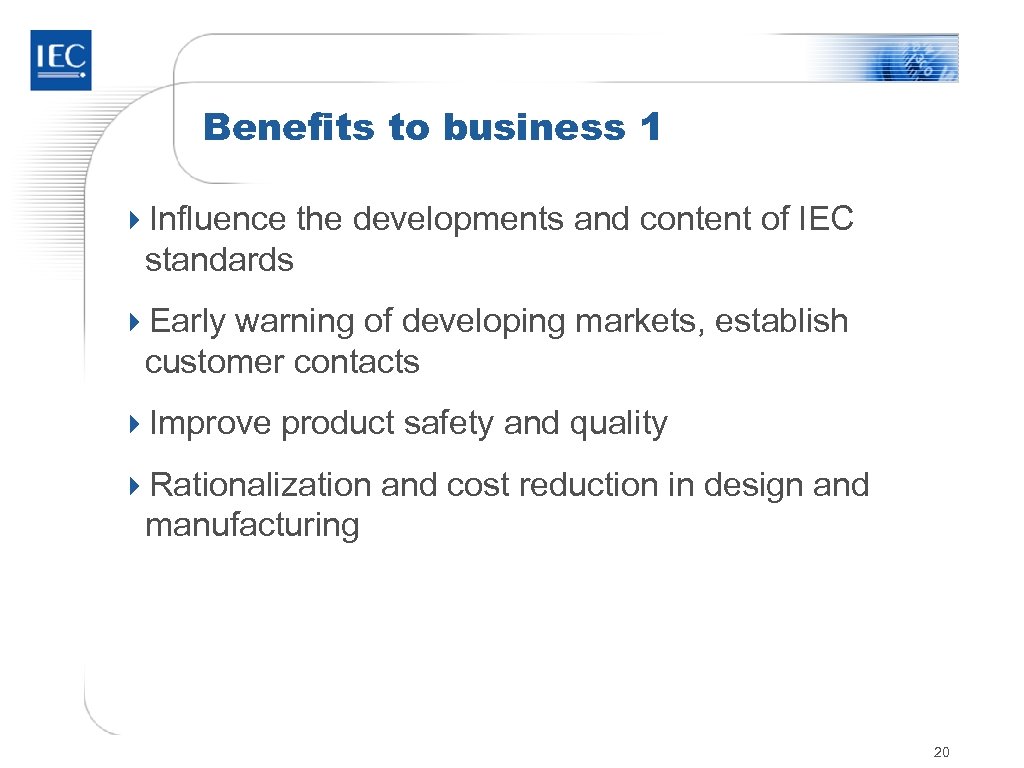 IEC

Benefits to business 1

Influence the developments and content of IEC standards

Early warning of developing markets, establish customer contacts

Improve product safety and quality

Rationalization and cost reduction in design and manufacturing

20